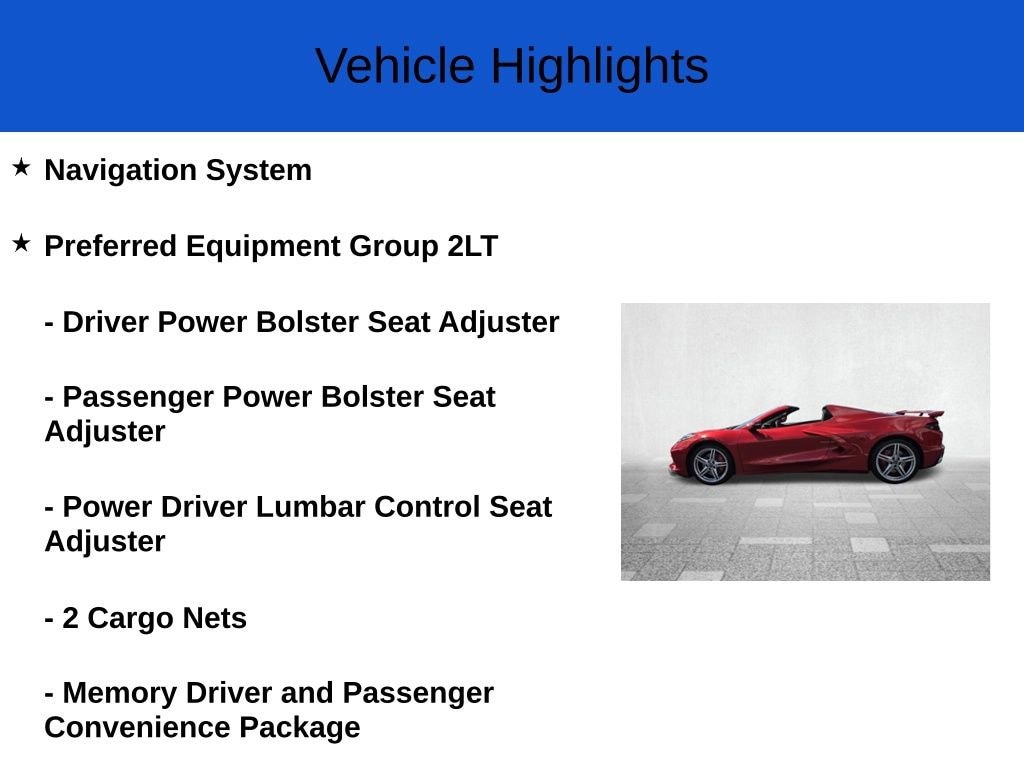 Vehicle Highlights

★ Navigation System

★ Preferred Equipment Group 2LT

- Driver Power Bolster Seat Adjuster

- Passenger Power Bolster Seat Adjuster

- Power Driver Lumbar Control Seat Adjuster

- 2 Cargo Nets

- Memory Driver and Passenger Convenience Package